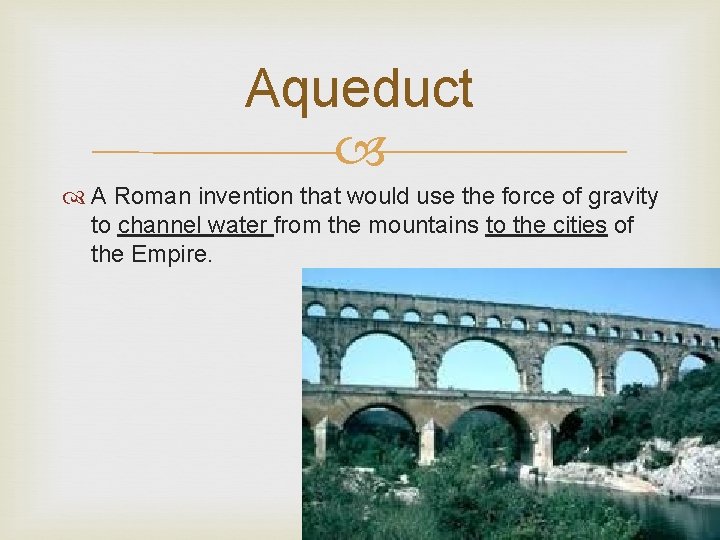 Aqueduct

A Roman invention that would use the force of gravity to channel water from the mountains to the cities of the Empire.